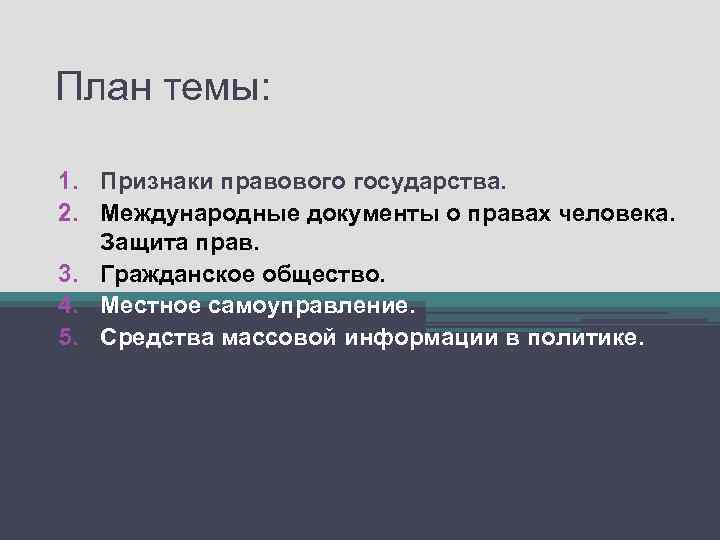 План темы:

1. Признаки правового государства.
2. Международные документы о правах человека. Защита прав.
3. Гражданское общество.
4. Местное самоуправление.
5. Средства массовой информации в политике.